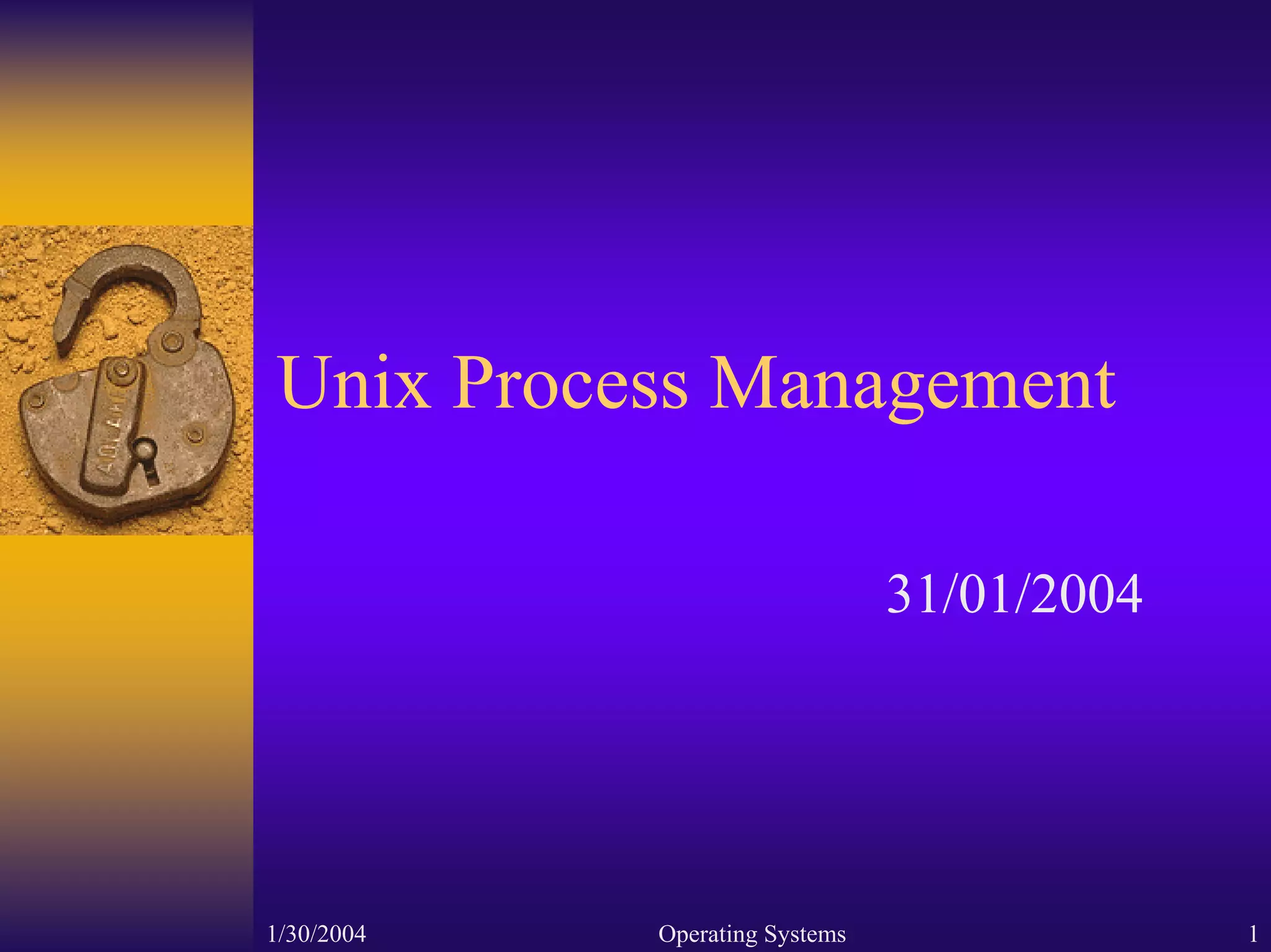 Unix Process Management

31/01/2004

1/30/2004 Operating Systems 1